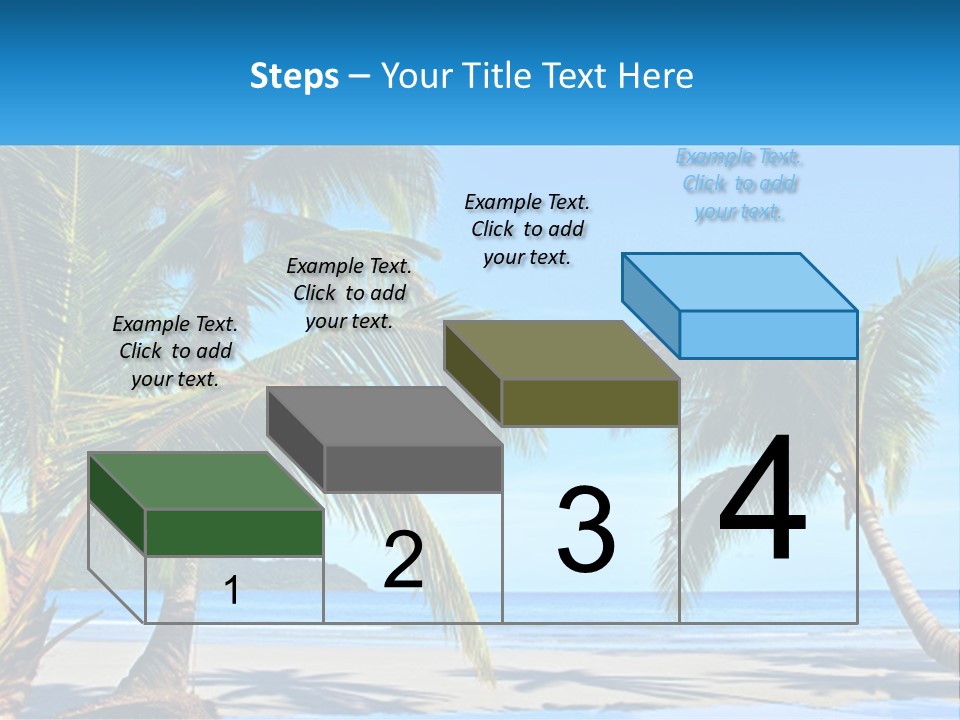 Steps – Your Title Text Here

Example Text. Click to add your text.

Example Text. Click to add your text.

Example Text. Click to add your text.

Example Text. Click to add your text.

1

2

3

4